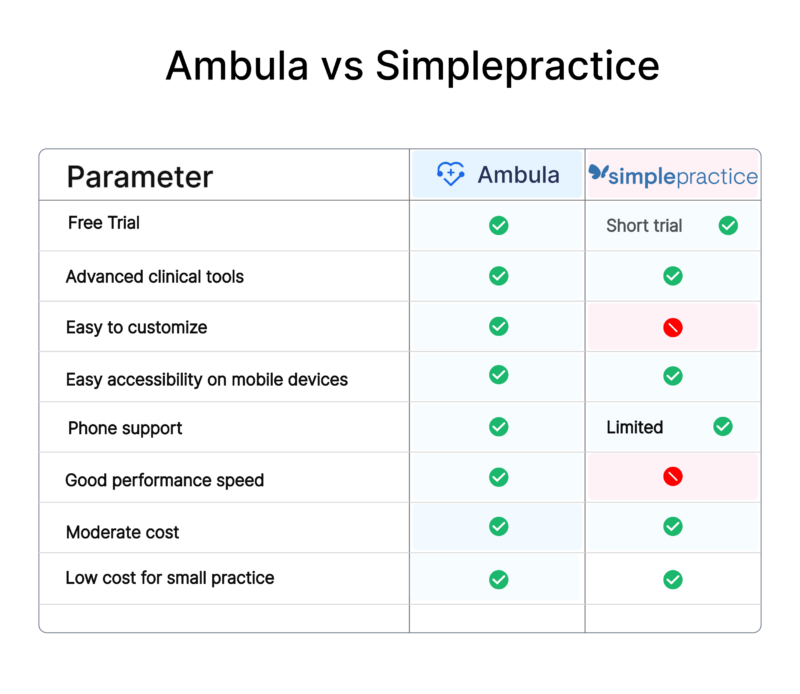 Ambula vs Simplepractice

| Parameter | Ambula | simplepractice |
|---|---|---|
| Free Trial | | Short trial |
| Advanced clinical tools | | |
| Easy to customize | | |
| Easy accessibility on mobile devices | | |
| Phone support | | Limited |
| Good performance speed | | |
| Moderate cost | | |
| Low cost for small practice | | |